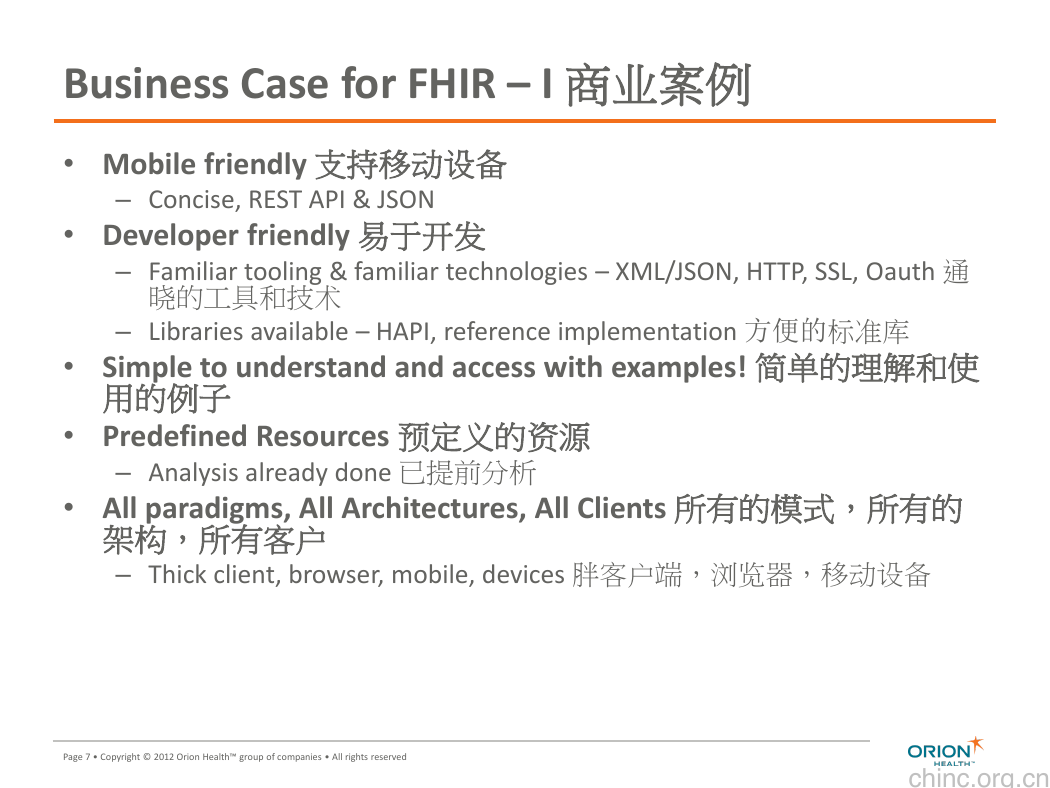 Business Case for FHIR – I 商业案例

• Mobile friendly 支持移动设备
  – Concise, REST API & JSON
• Developer friendly 易于开发
  – Familiar tooling & familiar technologies – XML/JSON, HTTP, SSL, Oauth 通晓的工具和技术
  – Libraries available – HAPI, reference implementation 方便的标准库
• Simple to understand and access with examples! 简单的理解和使用的例子
• Predefined Resources 预定义的资源
  – Analysis already done 已提前分析
• All paradigms, All Architectures, All Clients 所有的模式，所有的架构，所有客户
  – Thick client, browser, mobile, devices 胖客户端，浏览器，移动设备

Page 7 • Copyright © 2012 Orion Health™ group of companies • All rights reserved

ORION HEALTH™

chinc.org.cn